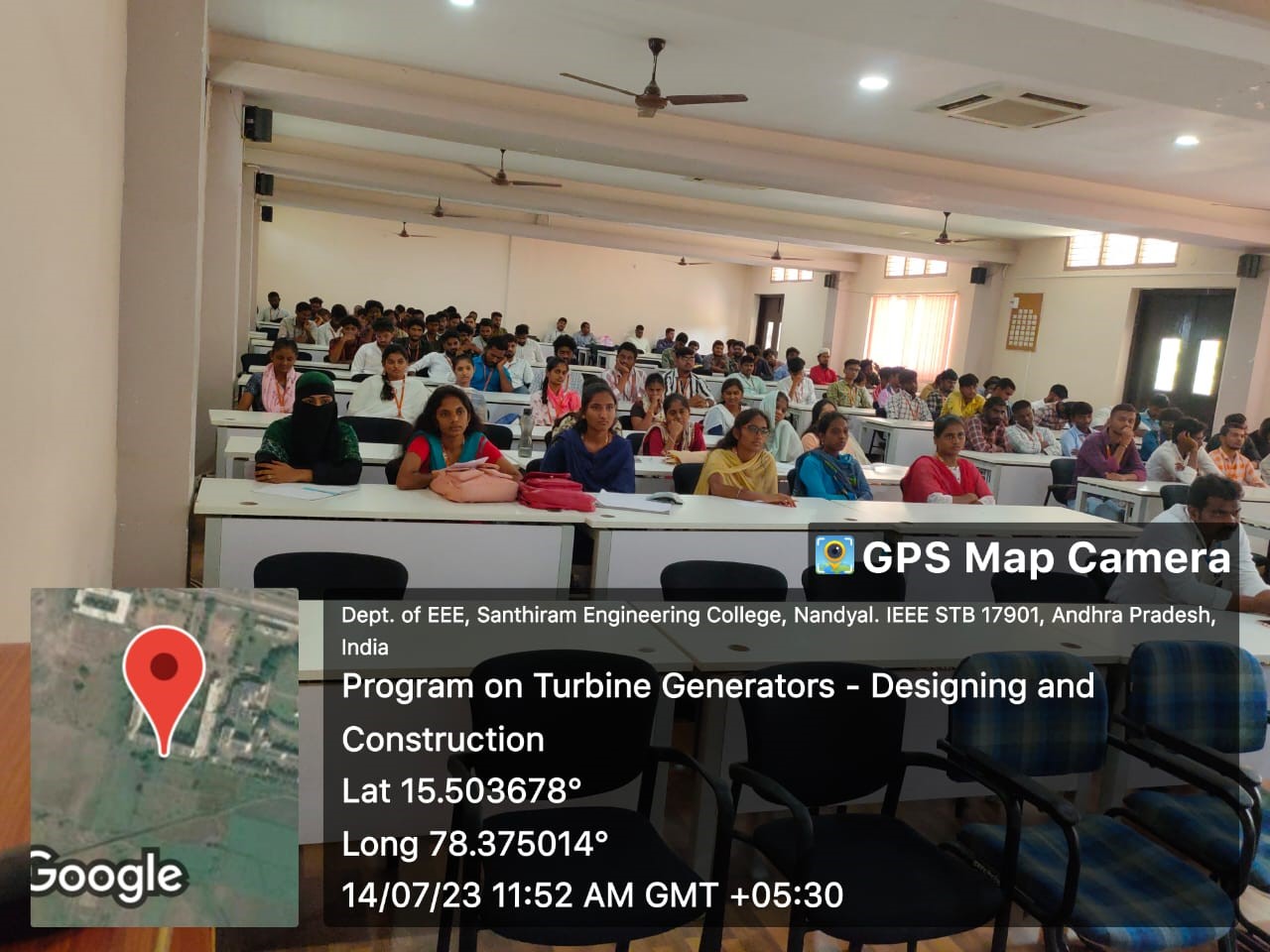 GPS Map Camera

Dept. of EEE, Santhiram Engineering College, Nandyal. IEEE STB 17901, Andhra Pradesh, India

Program on Turbine Generators - Designing and Construction

Lat 15.503678°

Long 78.375014°

14/07/23 11:52 AM GMT +05:30

Google